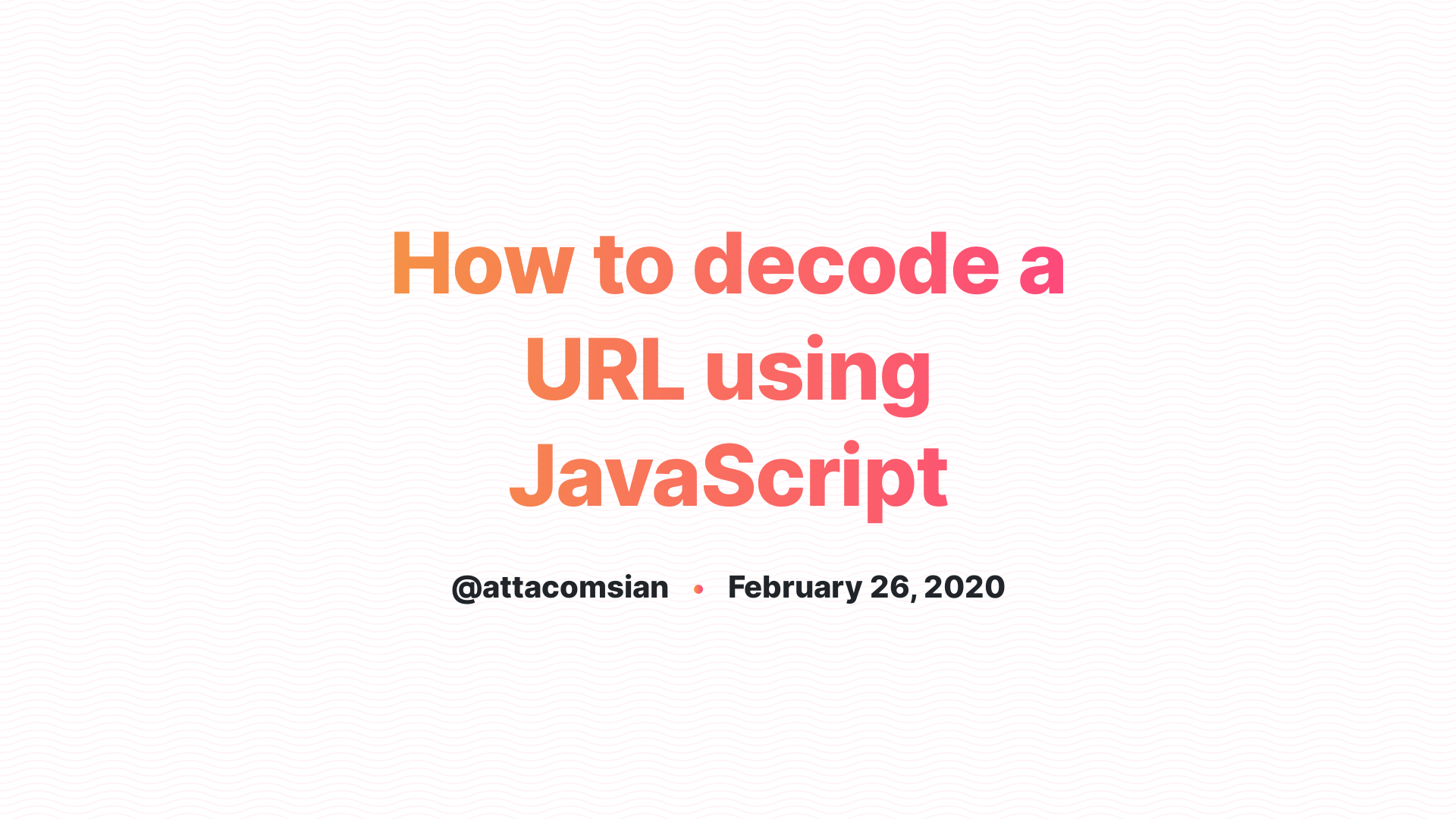 How to decode a URL using JavaScript

@attacomsian • February 26, 2020